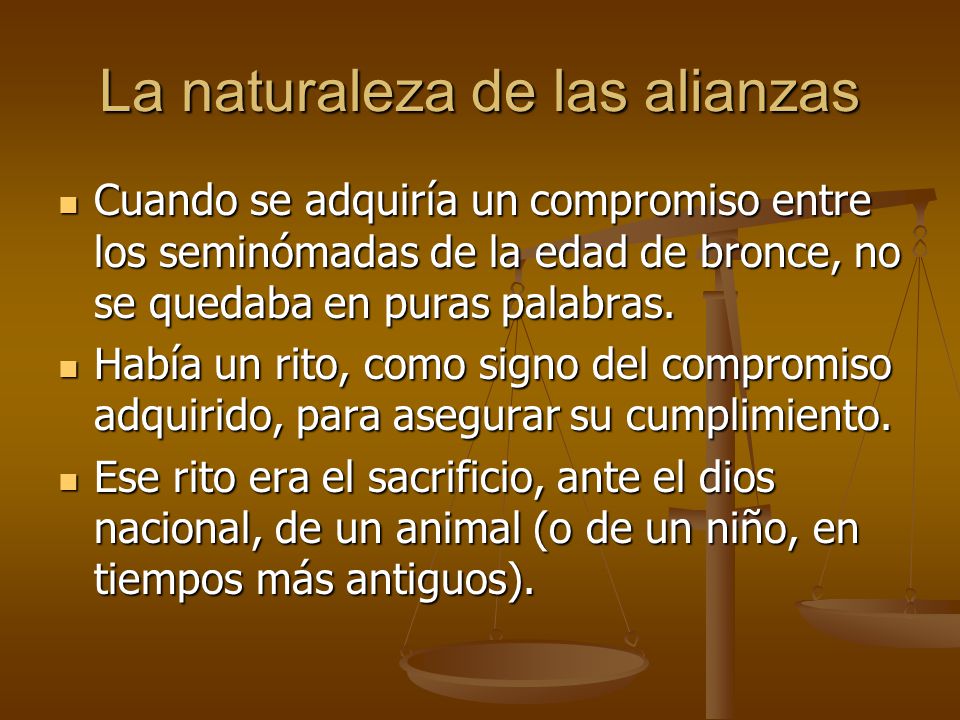 La naturaleza de las alianzas

- Cuando se adquiría un compromiso entre los seminómadas de la edad de bronce, no se quedaba en puras palabras.
- Había un rito, como signo del compromiso adquirido, para asegurar su cumplimiento.
- Ese rito era el sacrificio, ante el dios nacional, de un animal (o de un niño, en tiempos más antiguos).